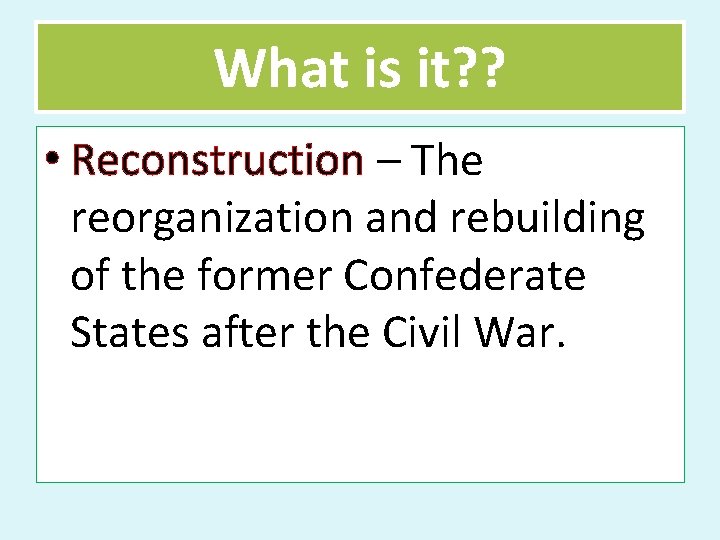 What is it??

• Reconstruction – The reorganization and rebuilding of the former Confederate States after the Civil War.